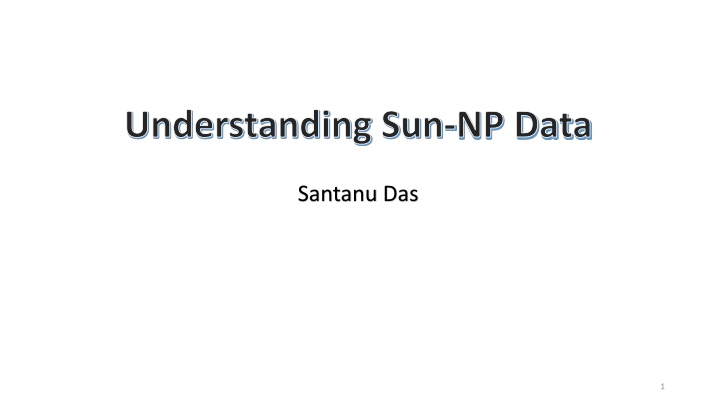 Understanding Sun-NP Data

Santanu Das

1